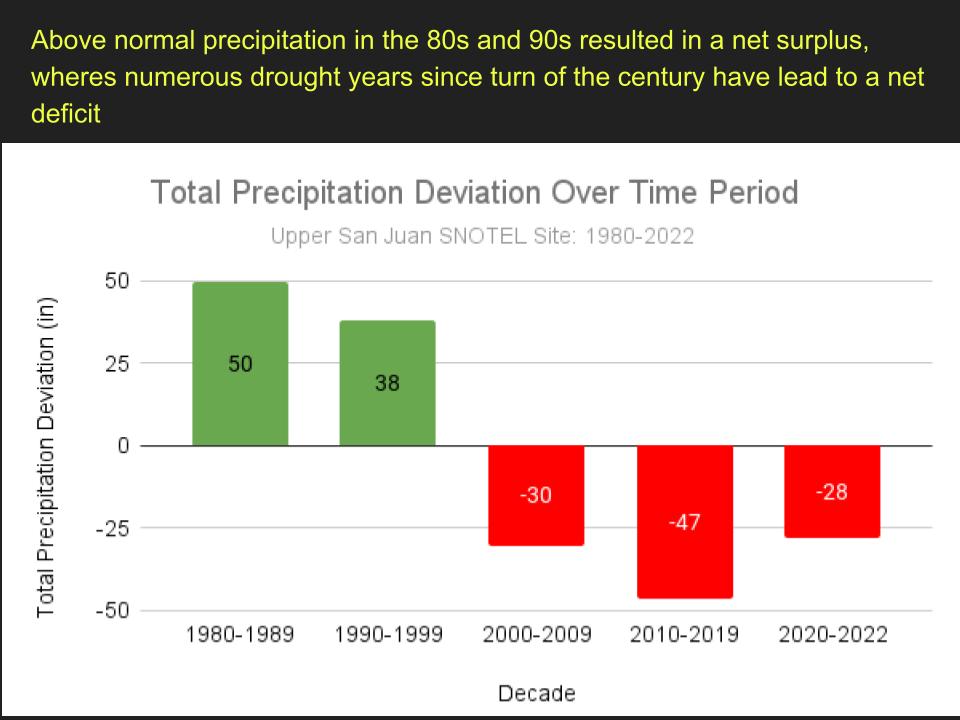 Above normal precipitation in the 80s and 90s resulted in a net surplus, wheres numerous drought years since turn of the century have lead to a net deficit

Total Precipitation Deviation Over Time Period

Upper San Juan SNOTEL Site: 1980-2022

Total Precipitation Deviation (in)

50
25
0
-25
-50

50
38
-30
-47
-28

1980-1989
1990-1999
2000-2009
2010-2019
2020-2022

Decade